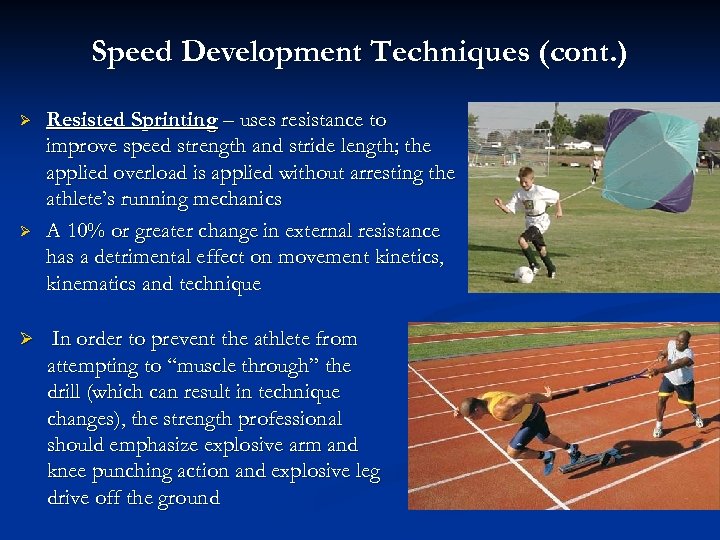 Speed Development Techniques (cont.)

➢ Resisted Sprinting – uses resistance to improve speed strength and stride length; the applied overload is applied without arresting the athlete's running mechanics

➢ A 10% or greater change in external resistance has a detrimental effect on movement kinetics, kinematics and technique

➢ In order to prevent the athlete from attempting to "muscle through" the drill (which can result in technique changes), the strength professional should emphasize explosive arm and knee punching action and explosive leg drive off the ground